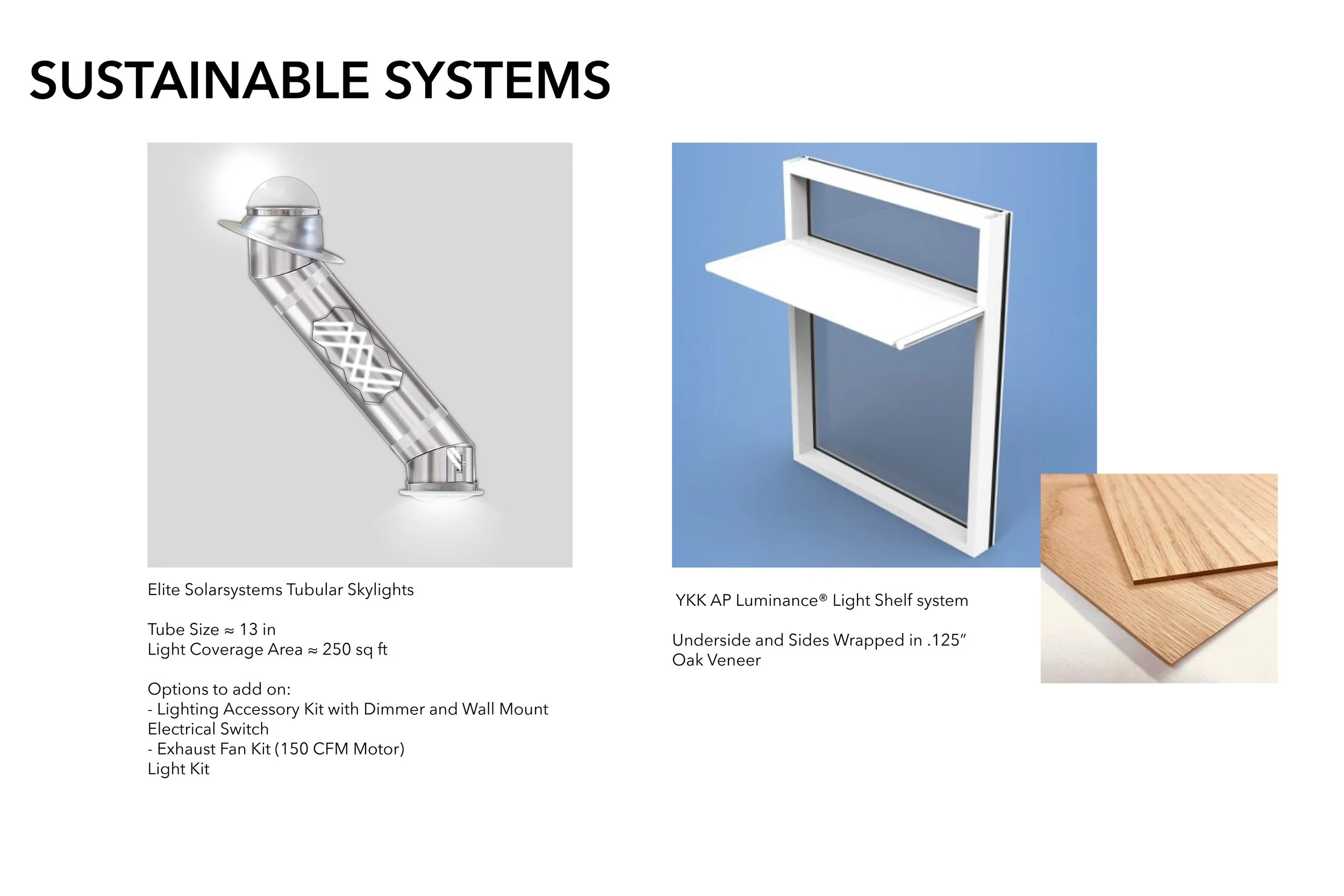 SUSTAINABLE SYSTEMS

Elite Solarsystems Tubular Skylights

Tube Size ≈ 13 in
Light Coverage Area ≈ 250 sq ft

Options to add on:
- Lighting Accessory Kit with Dimmer and Wall Mount Electrical Switch
- Exhaust Fan Kit (150 CFM Motor)
Light Kit

YKK AP Luminance® Light Shelf system

Underside and Sides Wrapped in .125” Oak Veneer